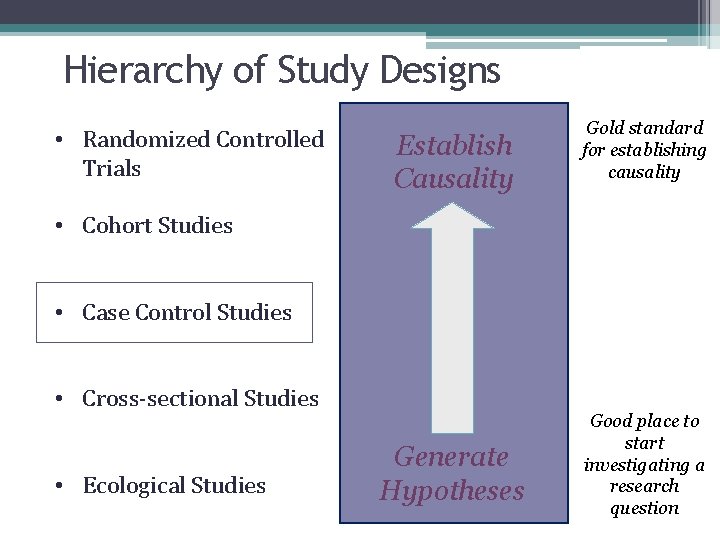 Hierarchy of Study Designs

• Randomized Controlled Trials

• Cohort Studies

• Case Control Studies

• Cross-sectional Studies

• Ecological Studies

Establish Causality

Generate Hypotheses

Gold standard for establishing causality

Good place to start investigating a research question